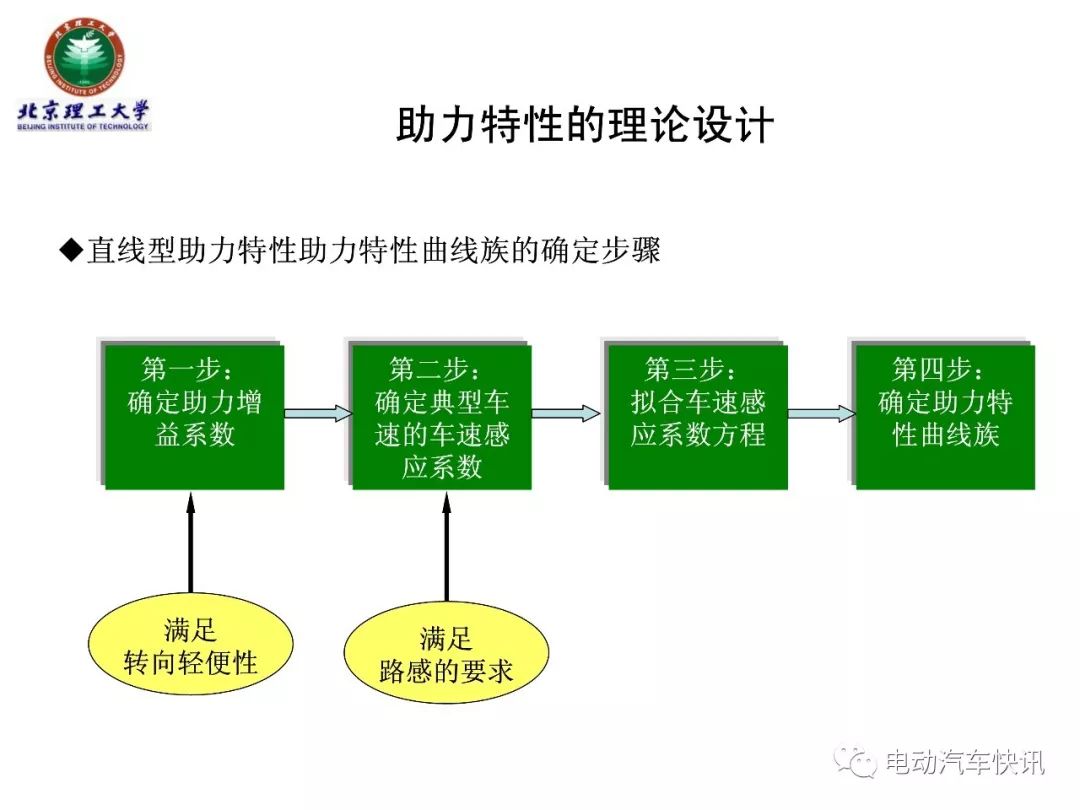 北京理工大学
BEIJING INSTITUTE OF TECHNOLOGY

助力特性的理论设计

◆直线型助力特性助力特性曲线族的确定步骤

第一步：确定助力增益系数

第二步：确定典型车速的车速感应系数

第三步：拟合车速感应系数方程

第四步：确定助力特性曲线族

满足转向轻便性

满足路感的要求

电动汽车快讯